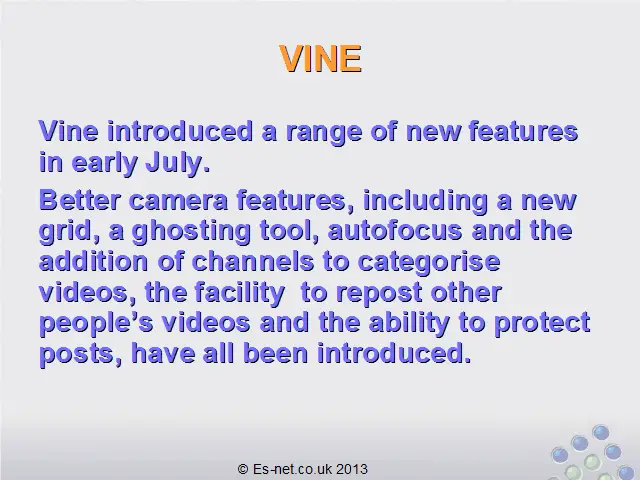 VINE

Vine introduced a range of new features in early July.

Better camera features, including a new grid, a ghosting tool, autofocus and the addition of channels to categorise videos, the facility  to repost other people's videos and the ability to protect posts, have all been introduced.

© Es-net.co.uk 2013